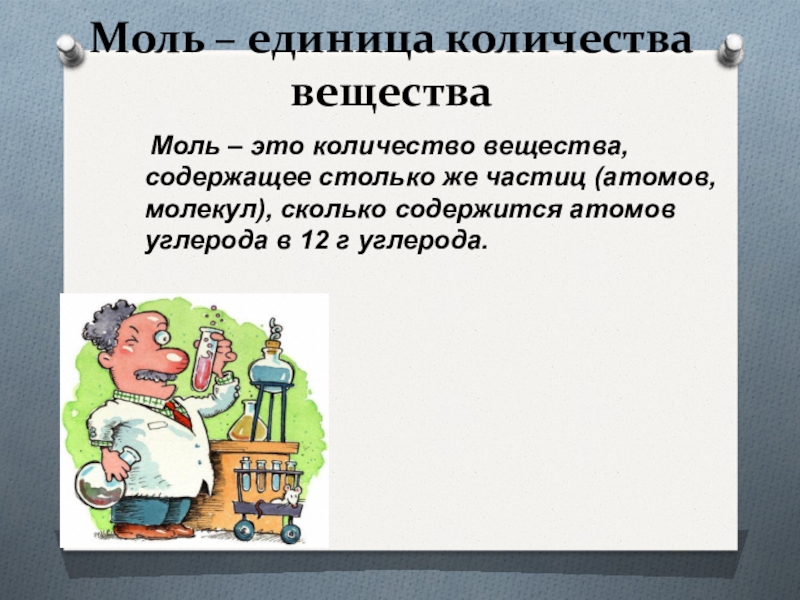 Моль – единица количества вещества

Моль – это количество вещества, содержащее столько же частиц (атомов, молекул), сколько содержится атомов углерода в 12 г углерода.